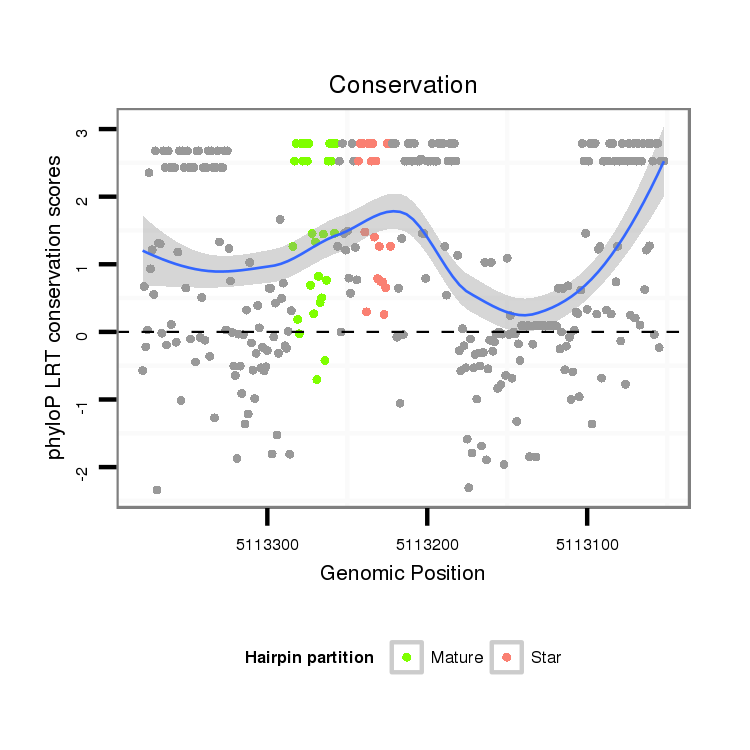 Conservation

phyloP LRT conservation scores

3
2
1
0
-1
-2

5113300
5113200
5113100

Genomic Position

Hairpin partition
Mature
Star